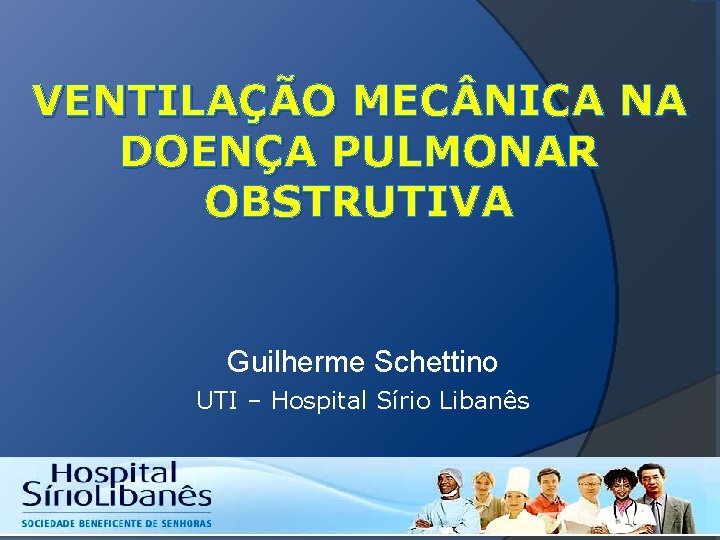 VENTILAÇÃO MECÂNICA NA DOENÇA PULMONAR OBSTRUTIVA

Guilherme Schettino

UTI – Hospital Sírio Libanês

Hospital SírioLibanês

SOCIEDADE BENEFICENTE DE SENHORAS